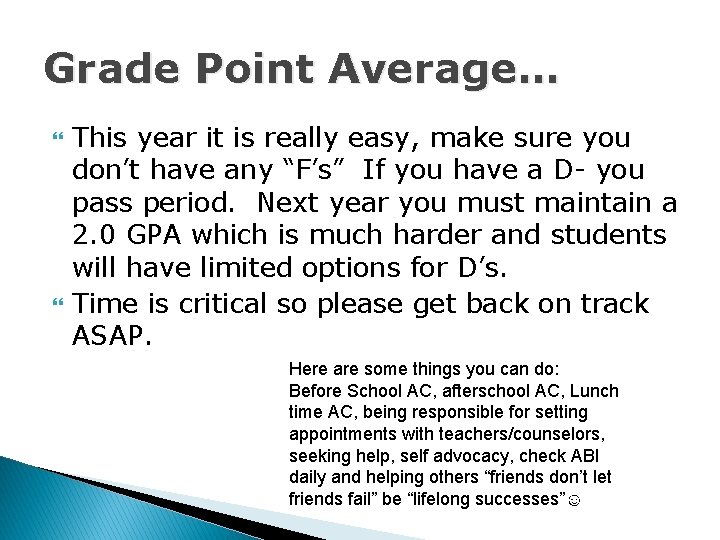 Grade Point Average…

This year it is really easy, make sure you don’t have any “F’s” If you have a D- you pass period. Next year you must maintain a 2.0 GPA which is much harder and students will have limited options for D’s.

Time is critical so please get back on track ASAP.

Here are some things you can do: Before School AC, afterschool AC, Lunch time AC, being responsible for setting appointments with teachers/counselors, seeking help, self advocacy, check ABI daily and helping others “friends don’t let friends fail” be “lifelong successes”☺